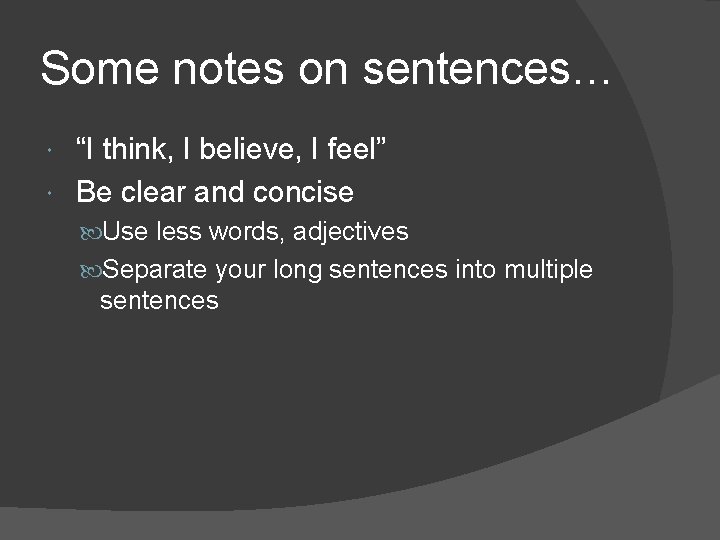 Some notes on sentences…

“I think, I believe, I feel”

Be clear and concise

Use less words, adjectives

Separate your long sentences into multiple sentences